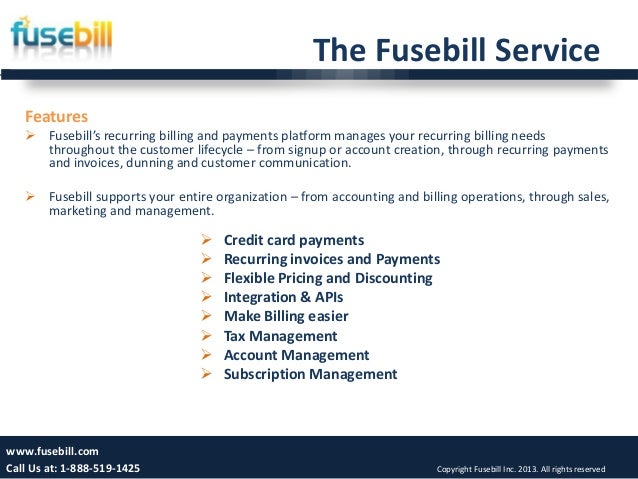 fusebill

The Fusebill Service

Features

➢ Fusebill's recurring billing and payments platform manages your recurring billing needs throughout the customer lifecycle – from signup or account creation, through recurring payments and invoices, dunning and customer communication.

➢ Fusebill supports your entire organization – from accounting and billing operations, through sales, marketing and management.

➢ Credit card payments
➢ Recurring invoices and Payments
➢ Flexible Pricing and Discounting
➢ Integration & APIs
➢ Make Billing easier
➢ Tax Management
➢ Account Management
➢ Subscription Management

www.fusebill.com
Call Us at: 1-888-519-1425

Copyright Fusebill Inc. 2013. All rights reserved